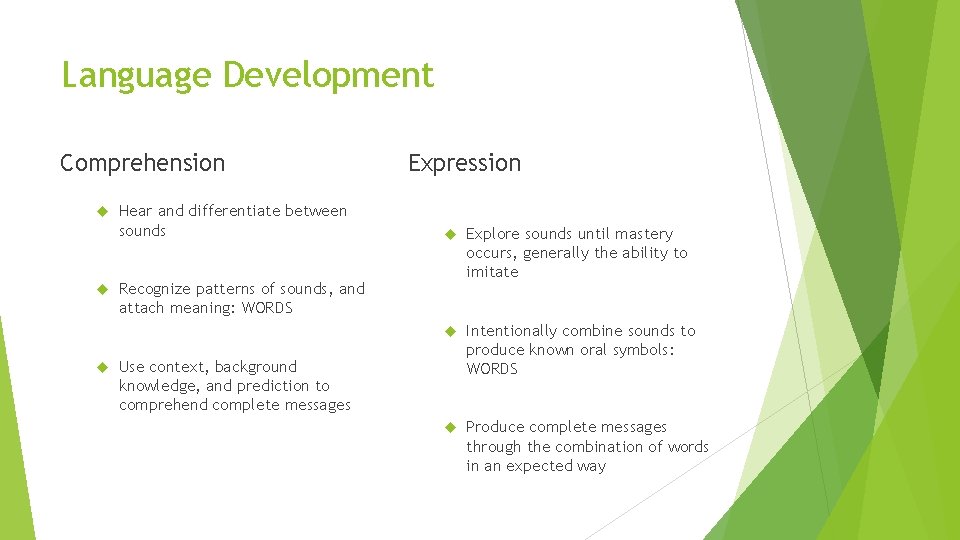 Language Development

Comprehension

Hear and differentiate between sounds

Recognize patterns of sounds, and attach meaning: WORDS

Use context, background knowledge, and prediction to comprehend complete messages

Expression

Explore sounds until mastery occurs, generally the ability to imitate

Intentionally combine sounds to produce known oral symbols: WORDS

Produce complete messages through the combination of words in an expected way